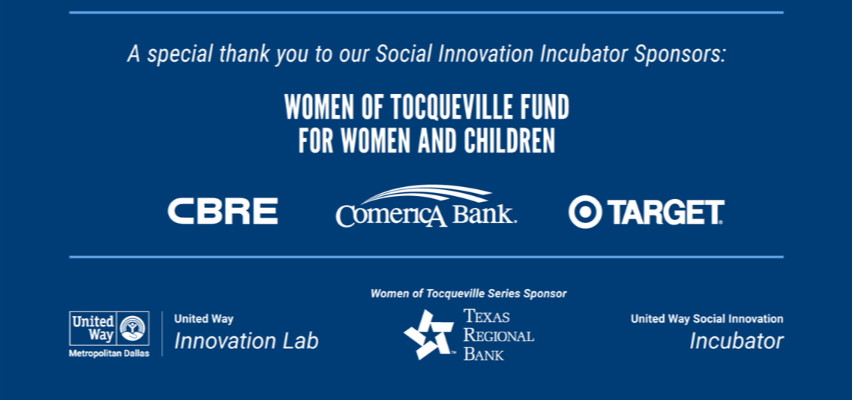 A special thank you to our Social Innovation Incubator Sponsors:

WOMEN OF TOCQUEVILLE FUND FOR WOMEN AND CHILDREN

CBRE

ComericA Bank.

TARGET.

United Way
Metropolitan Dallas

United Way
Innovation Lab

Women of Tocqueville Series Sponsor

TEXAS REGIONAL BANK

United Way Social Innovation
Incubator